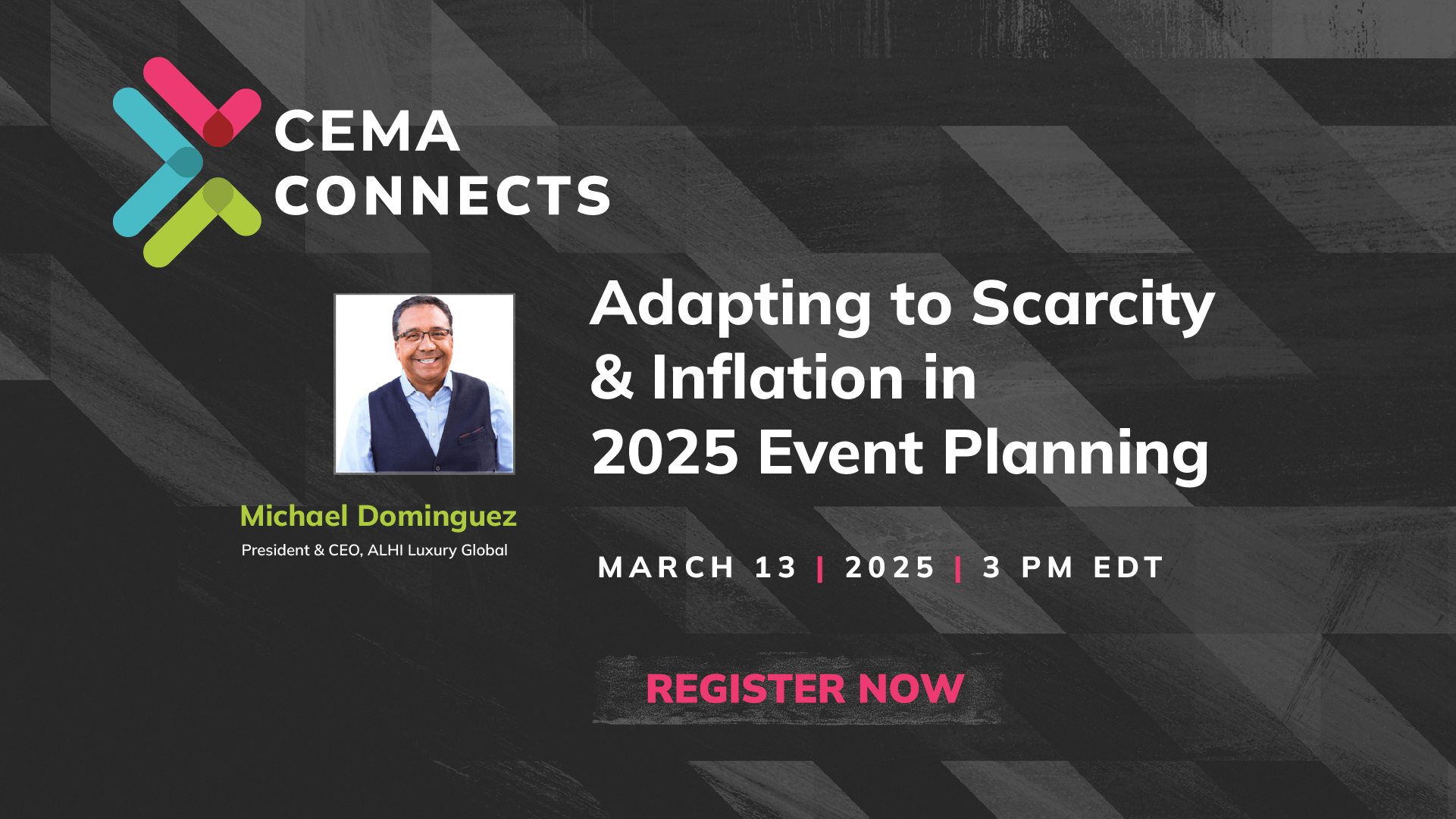 CEMA CONNECTS

Adapting to Scarcity & Inflation in 2025 Event Planning

Michael Dominguez
President & CEO, ALHI Luxury Global

MARCH 13 | 2025 | 3 PM EDT

REGISTER NOW